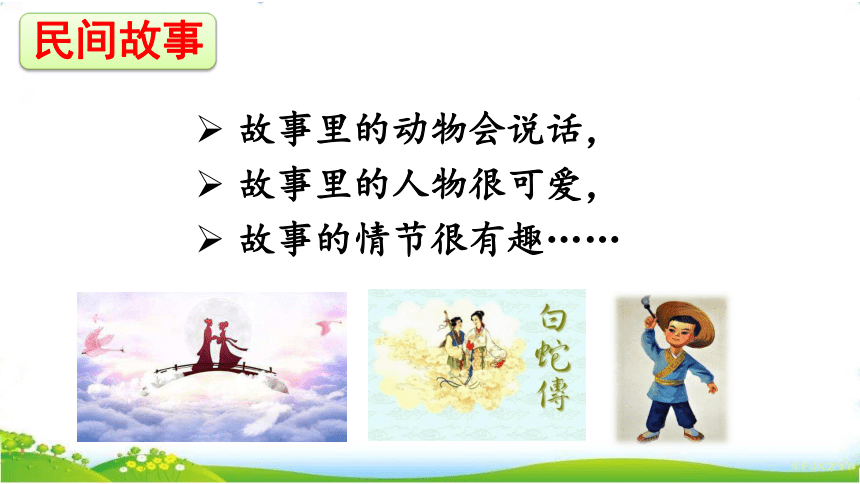 民间故事

➢ 故事里的动物会说话，
➢ 故事里的人物很可爱，
➢ 故事的情节很有趣……

白蛇傳